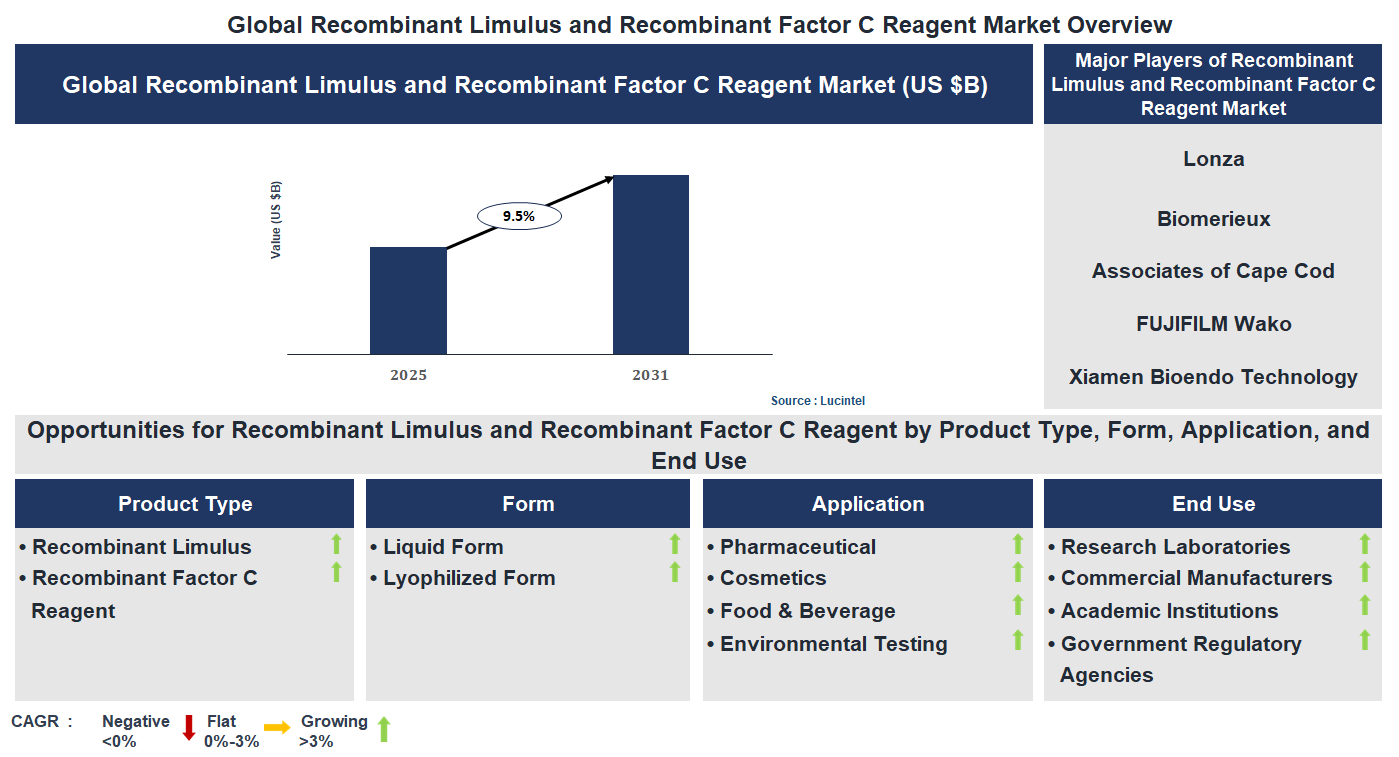 Global Recombinant Limulus and Recombinant Factor C Reagent Market Overview

Global Recombinant Limulus and Recombinant Factor C Reagent Market (US $B)

Value (US $B)

9.5%

2025

2031

Source : Lucintel

Major Players of Recombinant Limulus and Recombinant Factor C Reagent Market

Lonza

Biomerieux

Associates of Cape Cod

FUJIFILM Wako

Xiamen Bioendo Technology

Opportunities for Recombinant Limulus and Recombinant Factor C Reagent by Product Type, Form, Application, and End Use

Product Type

• Recombinant Limulus
• Recombinant Factor C Reagent

Form

• Liquid Form
• Lyophilized Form

Application

• Pharmaceutical
• Cosmetics
• Food & Beverage
• Environmental Testing

End Use

• Research Laboratories
• Commercial Manufacturers
• Academic Institutions
• Government Regulatory Agencies

CAGR : Negative <0% Flat 0%-3% Growing >3%